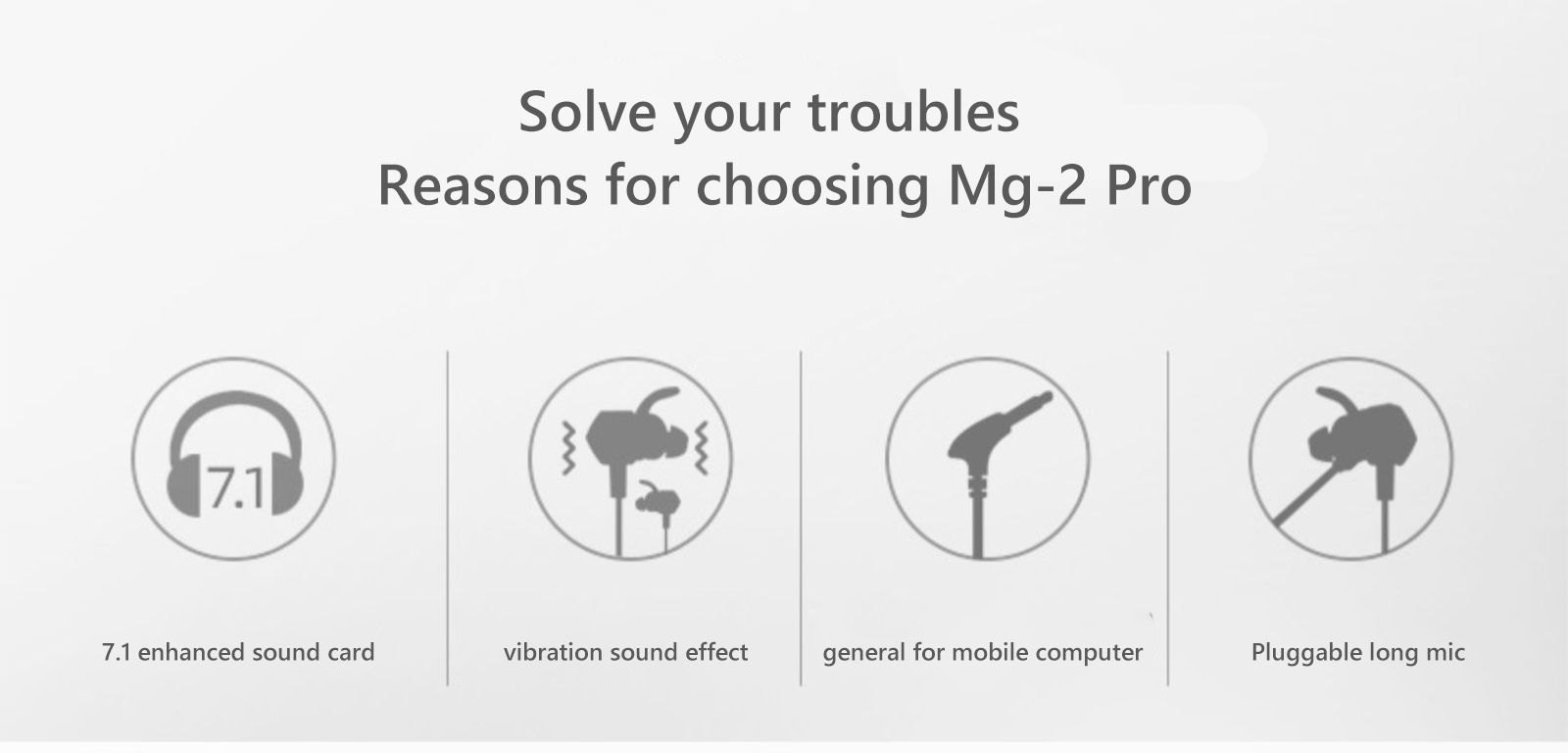 Solve your troubles
Reasons for choosing Mg-2 Pro

7.1

7.1 enhanced sound card

vibration sound effect

general for mobile computer

Pluggable long mic